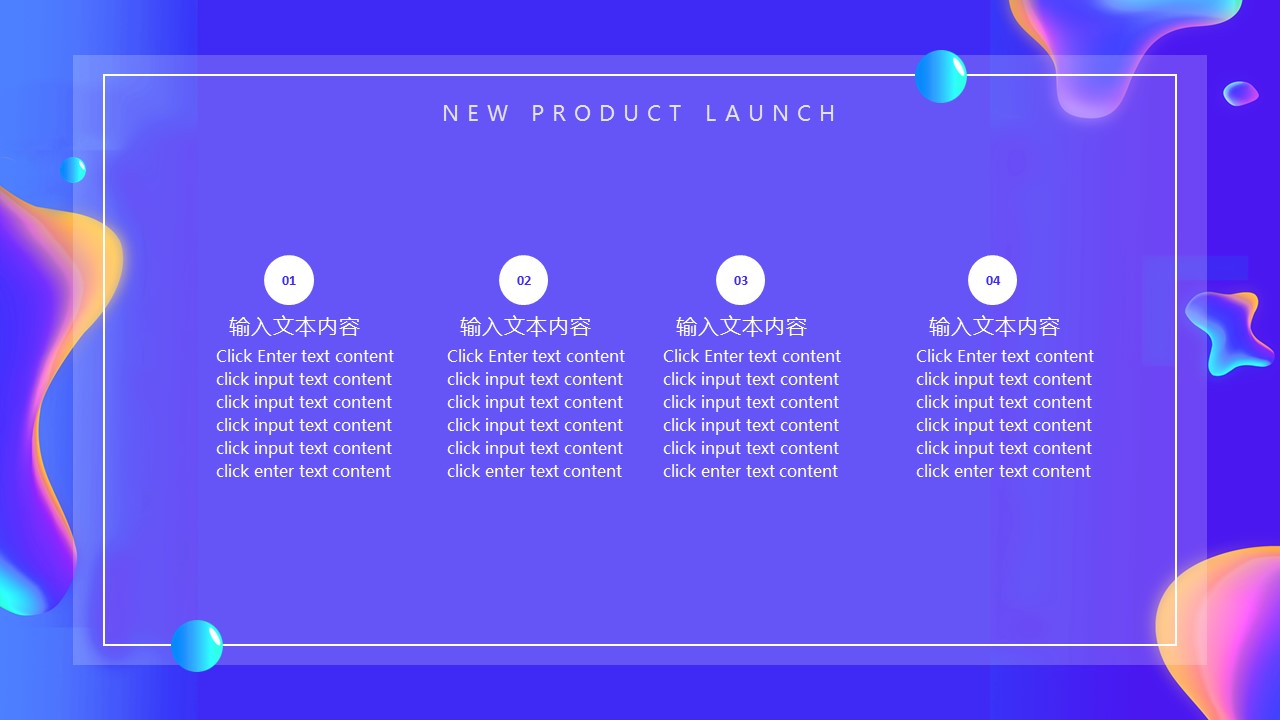 NEW PRODUCT LAUNCH

01

输入文本内容

Click Enter text content click input text content click input text content click input text content click input text content click enter text content

02

输入文本内容

Click Enter text content click input text content click input text content click input text content click input text content click enter text content

03

输入文本内容

Click Enter text content click input text content click input text content click input text content click input text content click enter text content

04

输入文本内容

Click Enter text content click input text content click input text content click input text content click input text content click enter text content